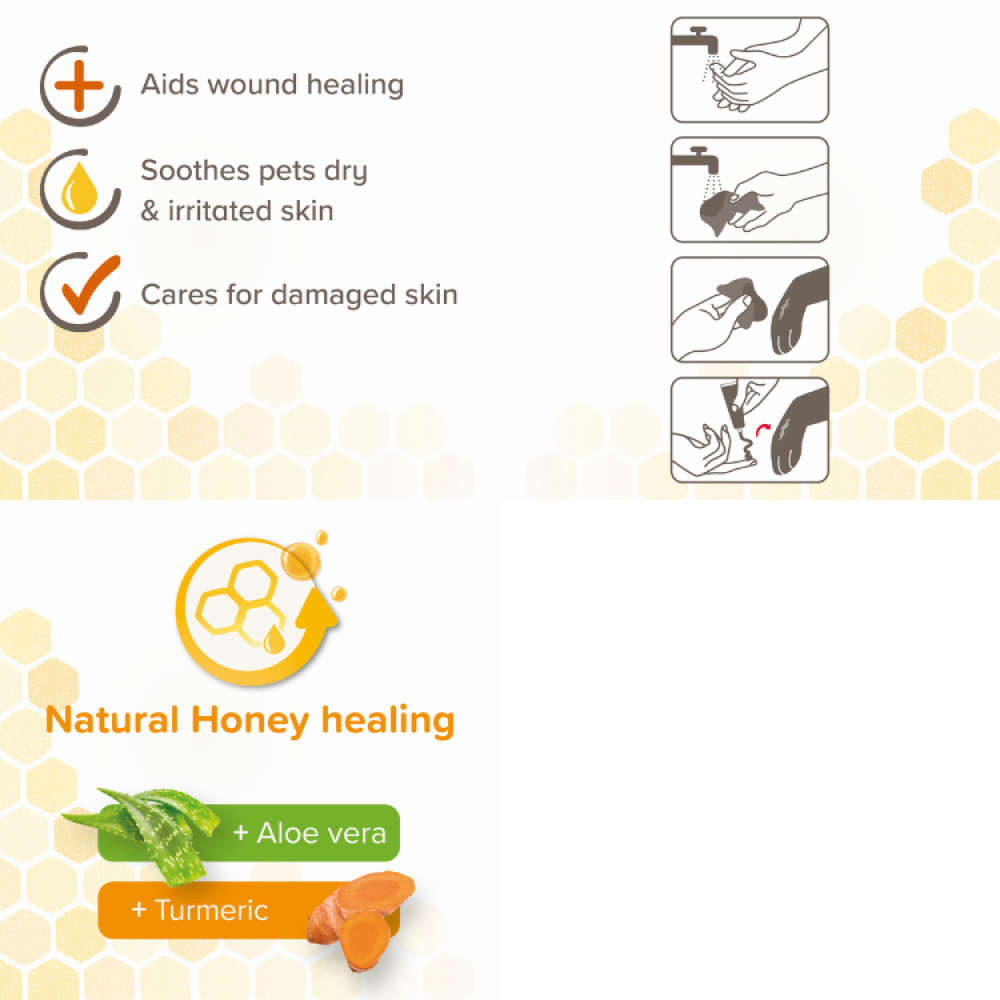 Aids wound healing

Soothes pets dry & irritated skin

Cares for damaged skin

Natural Honey healing

+ Aloe vera

+ Turmeric